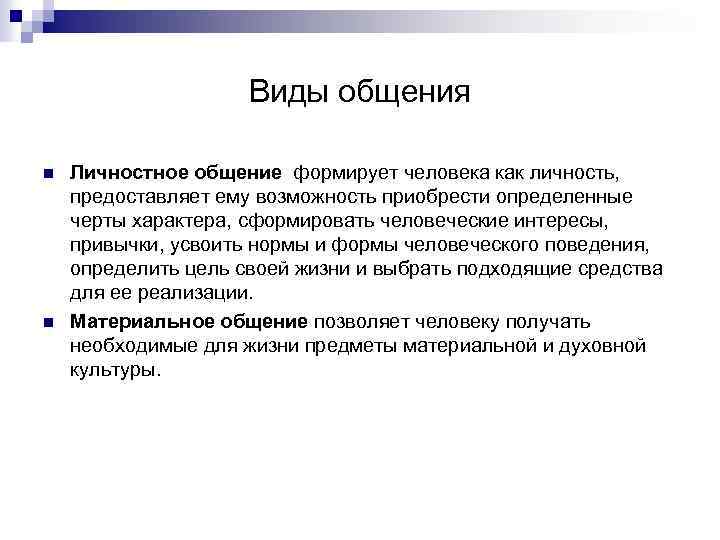 Виды общения

Личностное общение формирует человека как личность, предоставляет ему возможность приобрести определенные черты характера, сформировать человеческие интересы, привычки, усвоить нормы и формы человеческого поведения, определить цель своей жизни и выбрать подходящие средства для ее реализации.

Материальное общение позволяет человеку получать необходимые для жизни предметы материальной и духовной культуры.